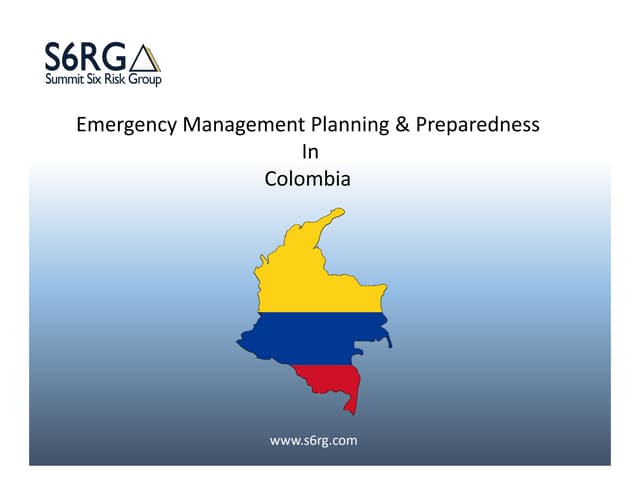 S6RG
Summit Six Risk Group

Emergency Management Planning & Preparedness
In
Colombia

www.s6rg.com